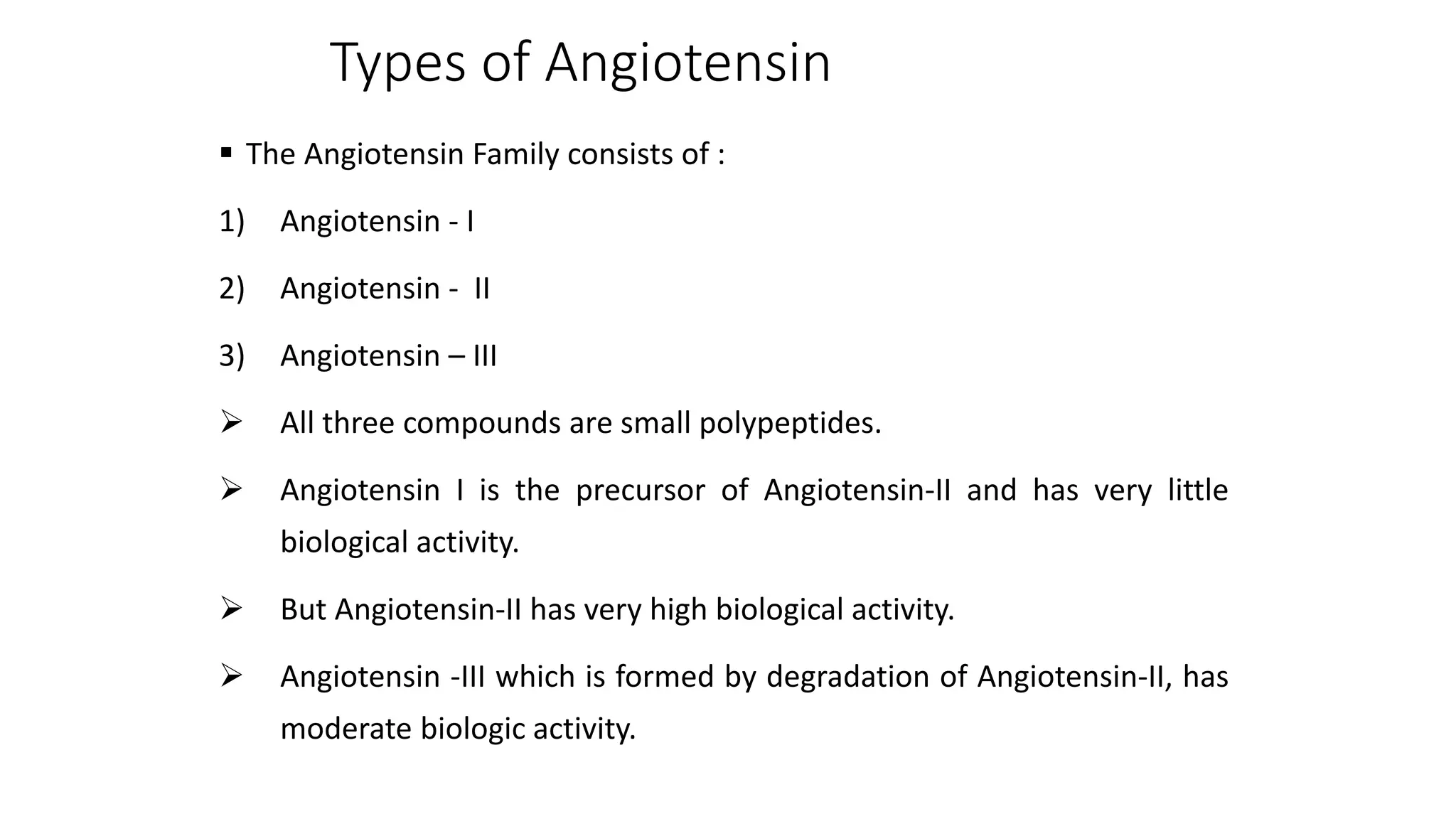 Types of Angiotensin

▪ The Angiotensin Family consists of :

1) Angiotensin - I

2) Angiotensin - II

3) Angiotensin – III

➢ All three compounds are small polypeptides.

➢ Angiotensin I is the precursor of Angiotensin-II and has very little biological activity.

➢ But Angiotensin-II has very high biological activity.

➢ Angiotensin -III which is formed by degradation of Angiotensin-II, has moderate biologic activity.